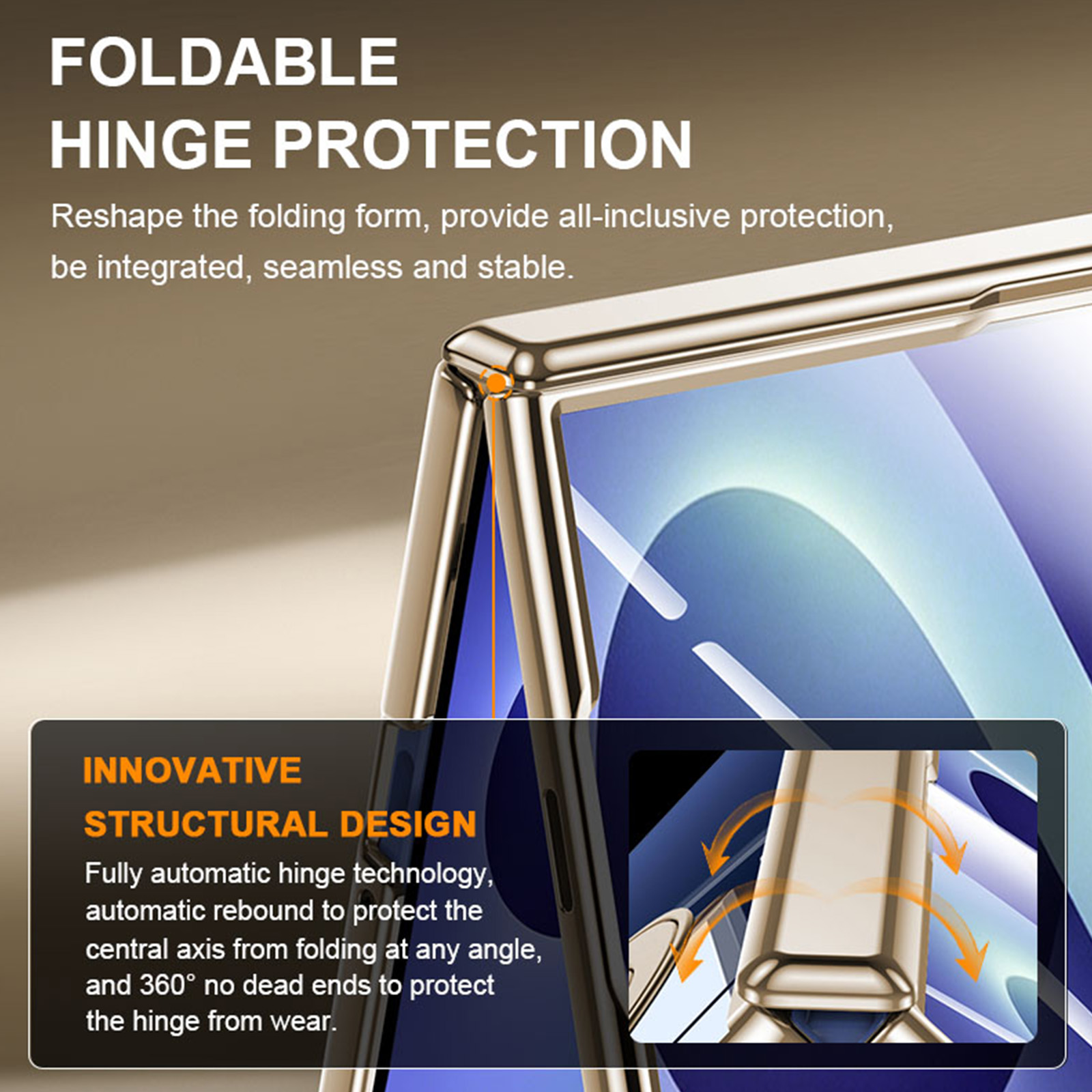 FOLDABLE
HINGE PROTECTION

Reshape the folding form, provide all-inclusive protection, be integrated, seamless and stable.

INNOVATIVE
STRUCTURAL DESIGN

Fully automatic hinge technology, automatic rebound to protect the central axis from folding at any angle, and 360° no dead ends to protect the hinge from wear.